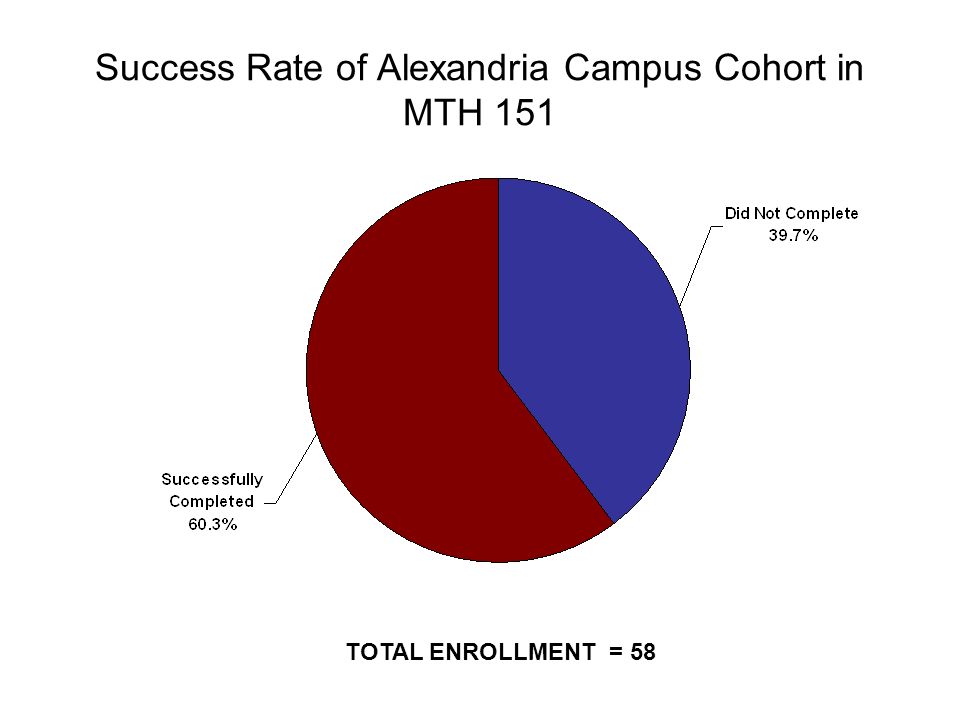 Success Rate of Alexandria Campus Cohort in MTH 151

Did Not Complete
39.7%

Successfully
Completed
60.3%

TOTAL ENROLLMENT = 58